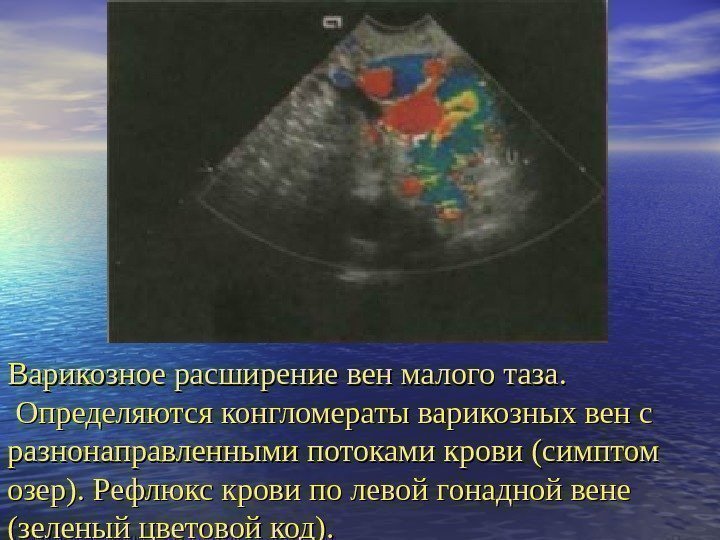 Варикозное расширение вен малого таза.

Определяются конгломераты варикозных вен с разнонаправленными потоками крови (симптом озер). Рефлюкс крови по левой гонадной вене (зеленый цветовой код).